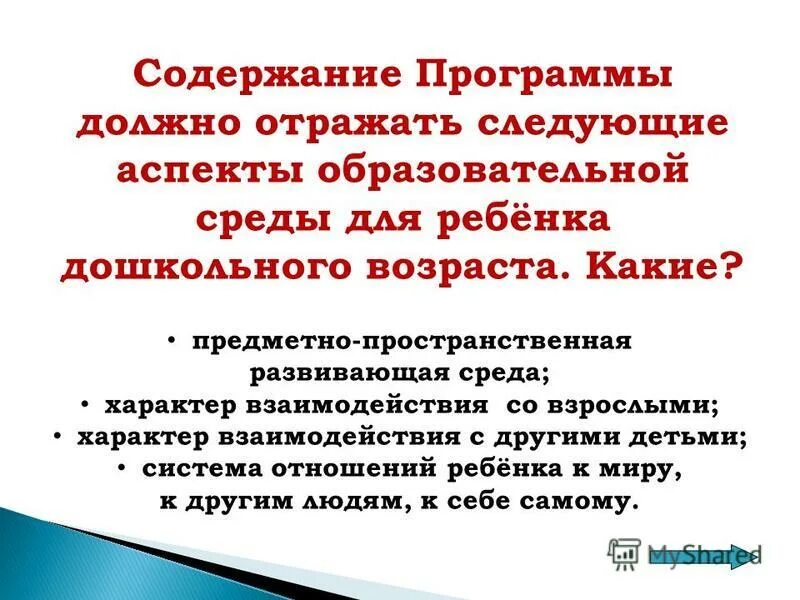 Содержание Программы должно отражать следующие аспекты образовательной среды для ребёнка дошкольного возраста. Какие?

• предметно-пространственная развивающая среда;
• характер взаимодействия со взрослыми;
• характер взаимодействия с другими детьми;
• система отношений ребёнка к миру, к другим людям, к себе самому.

MyShared